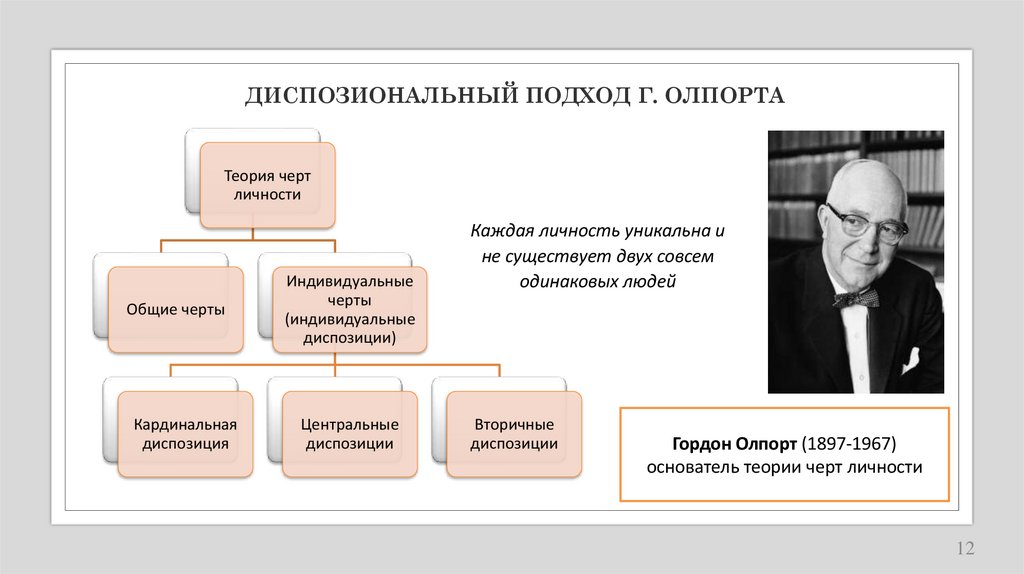 ДИСПОЗИОНАЛЬНЫЙ ПОДХОД Г. ОЛПОРТА

Теория черт личности

Общие черты

Индивидуальные черты (индивидуальные диспозиции)

Кардинальная диспозиция

Центральные диспозиции

Вторичные диспозиции

Каждая личность уникальна и не существует двух совсем одинаковых людей

Гордон Олпорт (1897-1967) основатель теории черт личности

12